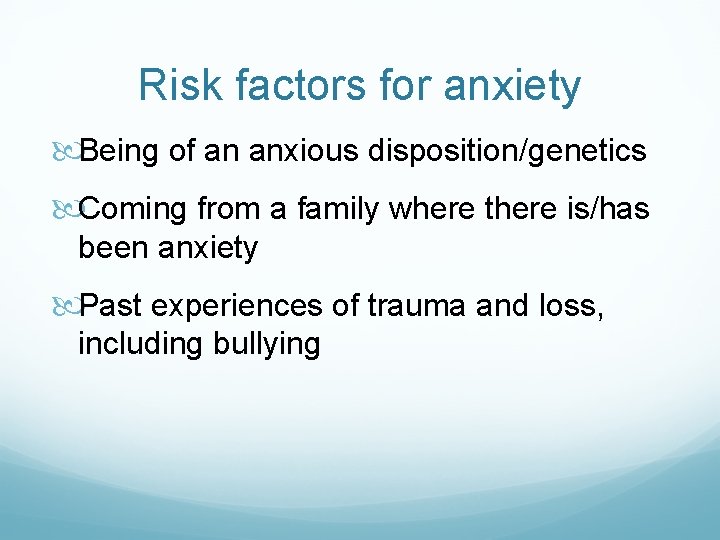 Risk factors for anxiety

Being of an anxious disposition/genetics

Coming from a family where there is/has been anxiety

Past experiences of trauma and loss, including bullying